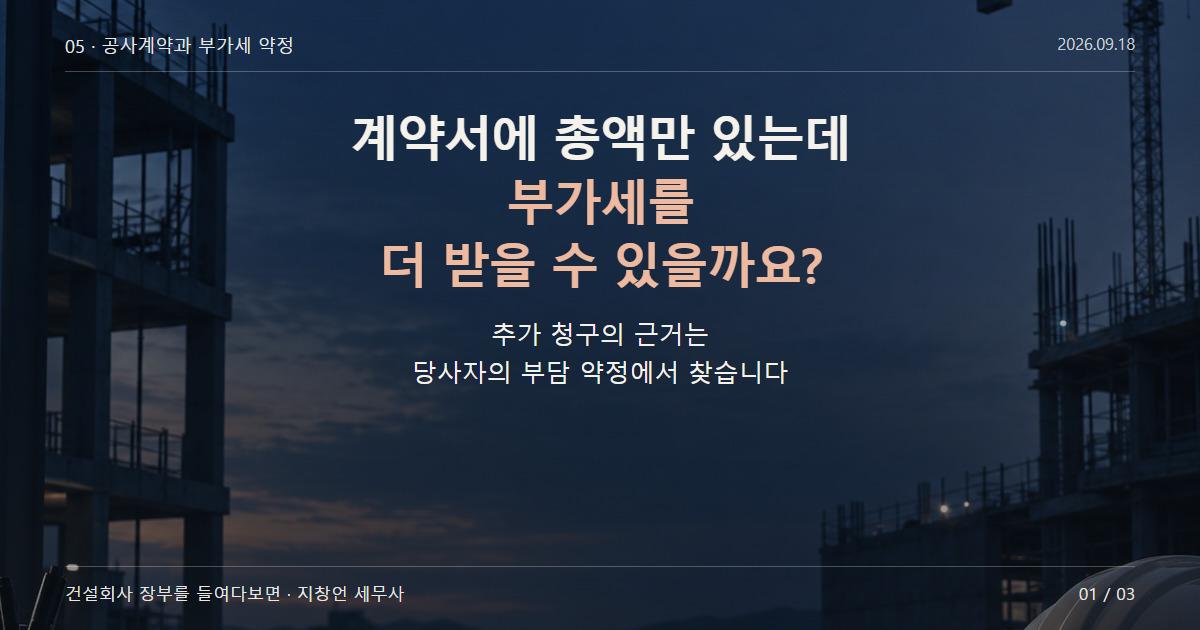 05 · 공사계약과 부가세 약정

2026.09.18

계약서에 총액만 있는데
부가세를
더 받을 수 있을까요?

추가 청구의 근거는
당사자의 부담 약정에서 찾습니다

건설회사 장부를 들여다보면 · 지창언 세무사

01 / 03